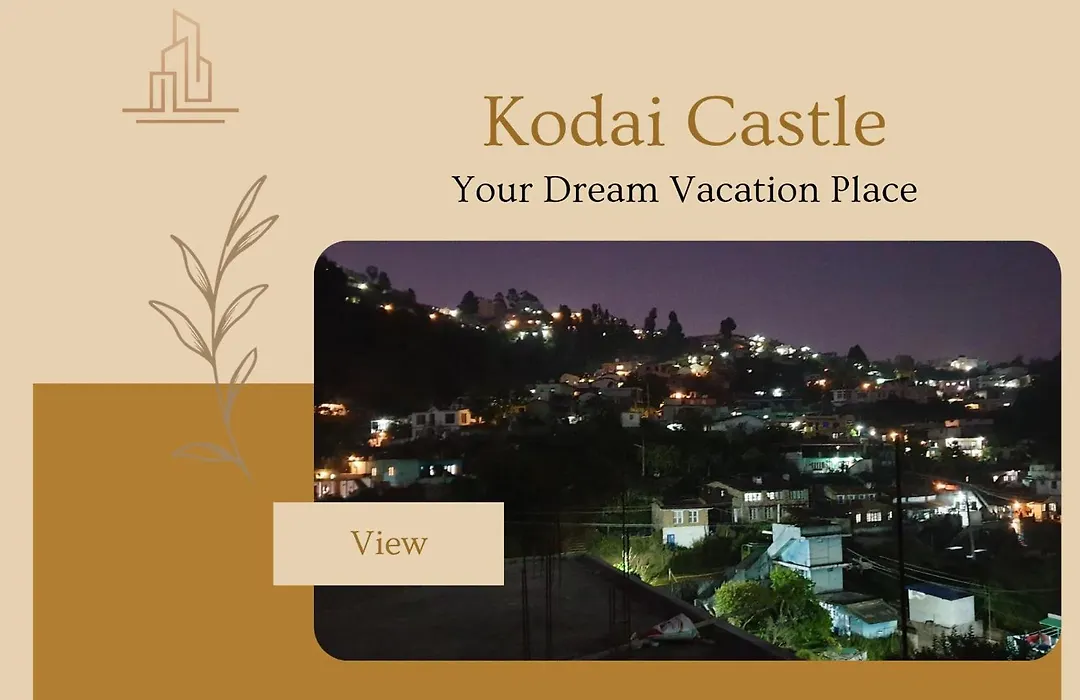 Kodai Castle
Your Dream Vacation Place

View